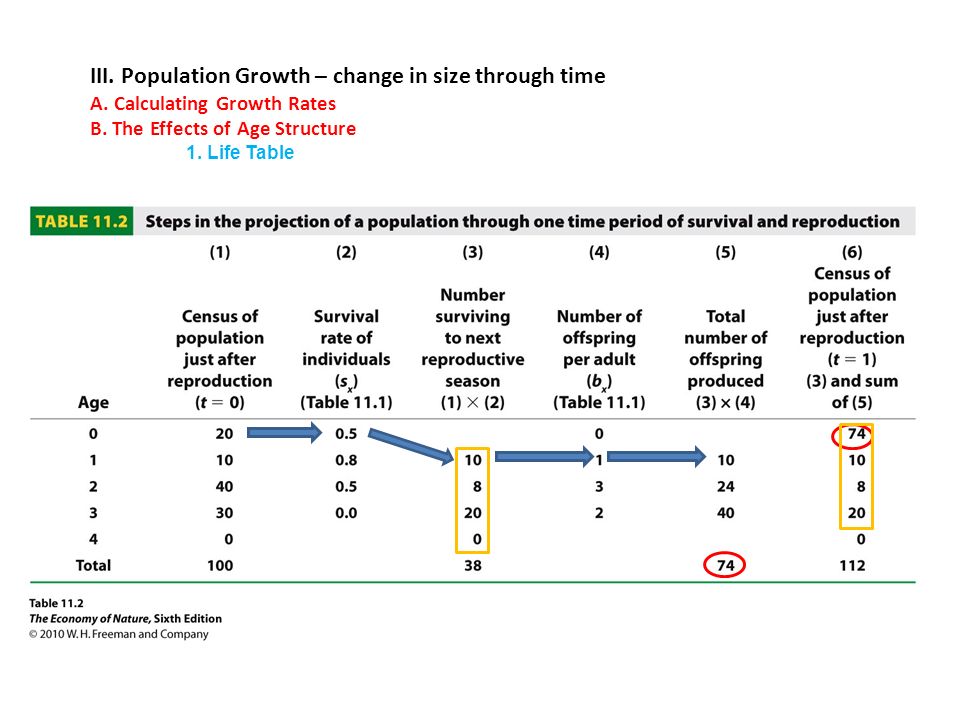 III. Population Growth – change in size through time
A. Calculating Growth Rates
B. The Effects of Age Structure
1. Life Table

TABLE 11.2 Steps in the projection of a population through one time period of survival and reproduction

| Age | (1) Census of population just after reproduction ($t = 0$) | (2) Survival rate of individuals ($s_x$) (Table 11.1) | (3) Number surviving to next reproductive season (1) × (2) | (4) Number of offspring per adult ($b_x$) (Table 11.1) | (5) Total number of offspring produced (3) × (4) | (6) Census of population just after reproduction ($t = 1$) (3) and sum of (5) |
|---|---|---|---|---|---|---|
| 0 | 20 | 0.5 | | 0 | | 74 |
| 1 | 10 | 0.8 | 10 | 1 | 10 | 10 |
| 2 | 40 | 0.5 | 8 | 3 | 24 | 8 |
| 3 | 30 | 0.0 | 20 | 2 | 40 | 20 |
| 4 | 0 | | 0 | | | 0 |
| Total | 100 | | 38 | | 74 | 112 |

Table 11.2
The Economy of Nature, Sixth Edition
© 2010 W. H. Freeman and Company